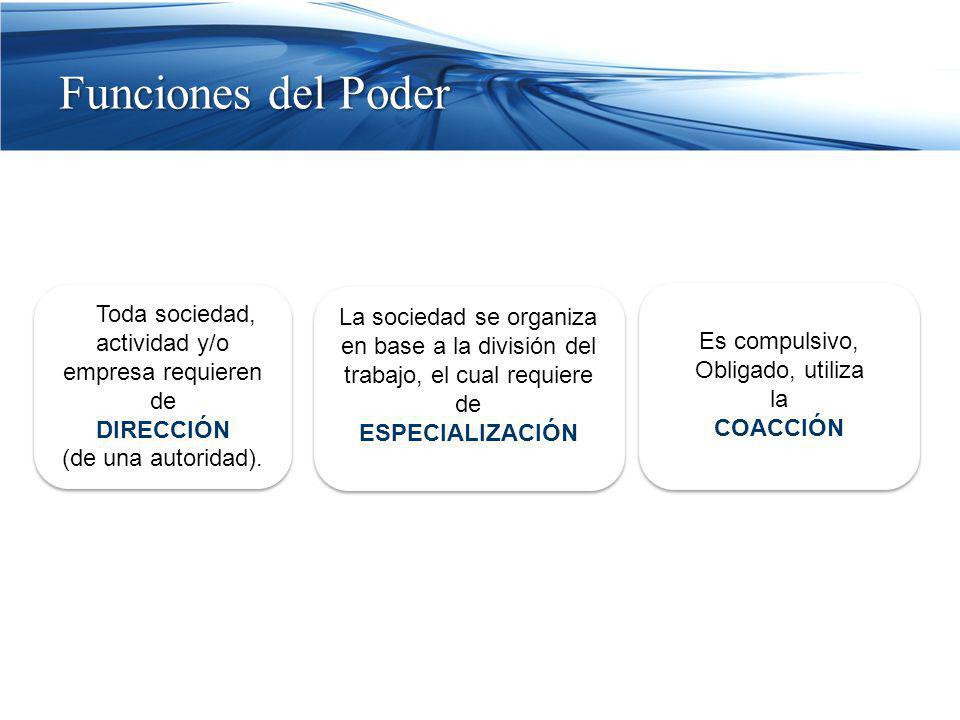 Funciones del Poder

Toda sociedad, actividad y/o empresa requieren de DIRECCIÓN (de una autoridad).

La sociedad se organiza en base a la división del trabajo, el cual requiere de ESPECIALIZACIÓN

Es compulsivo, Obligado, utiliza la COACCIÓN